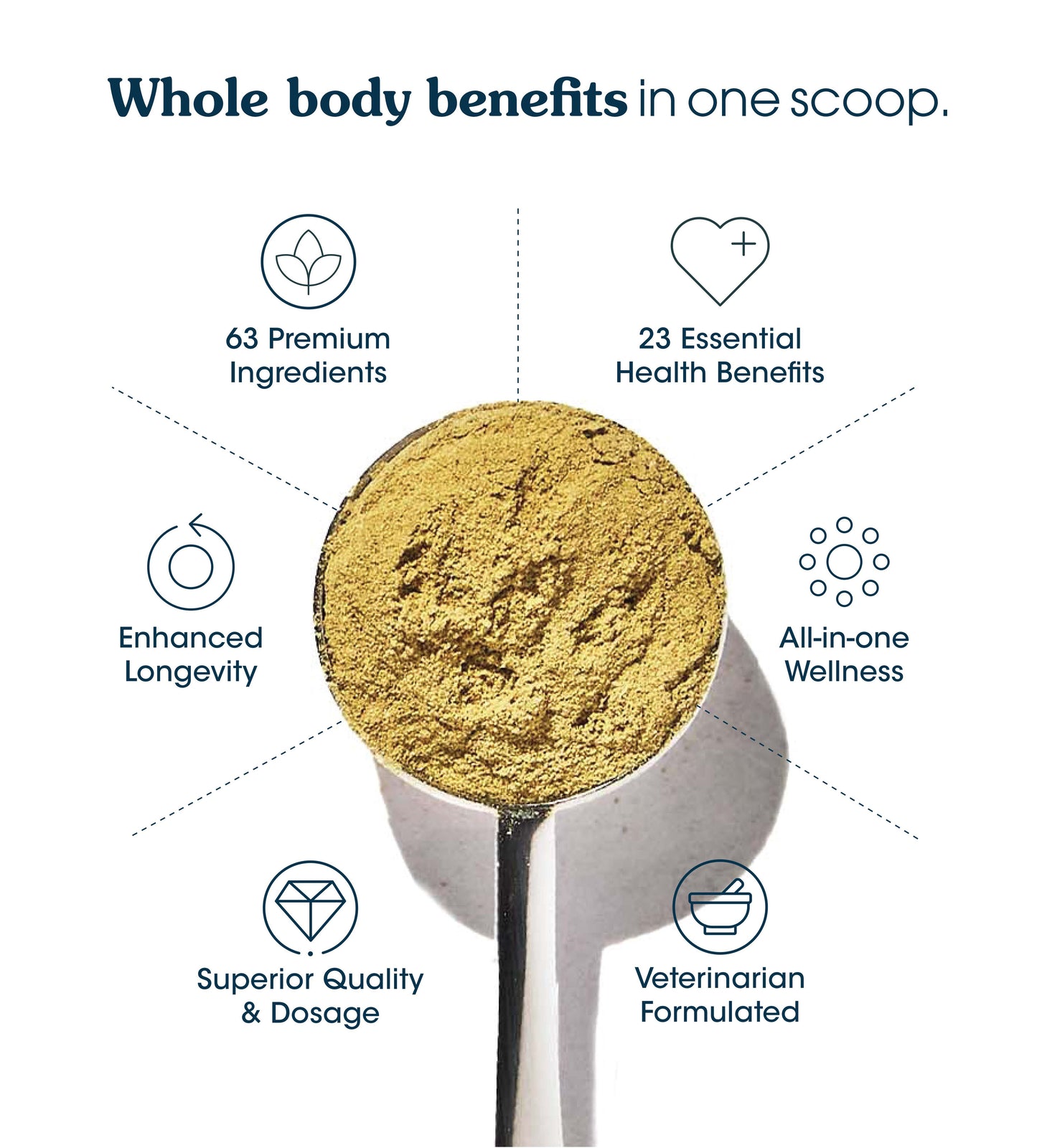 Whole body benefits in one scoop.

63 Premium Ingredients

23 Essential Health Benefits

Enhanced Longevity

All-in-one Wellness

Superior Quality & Dosage

Veterinarian Formulated